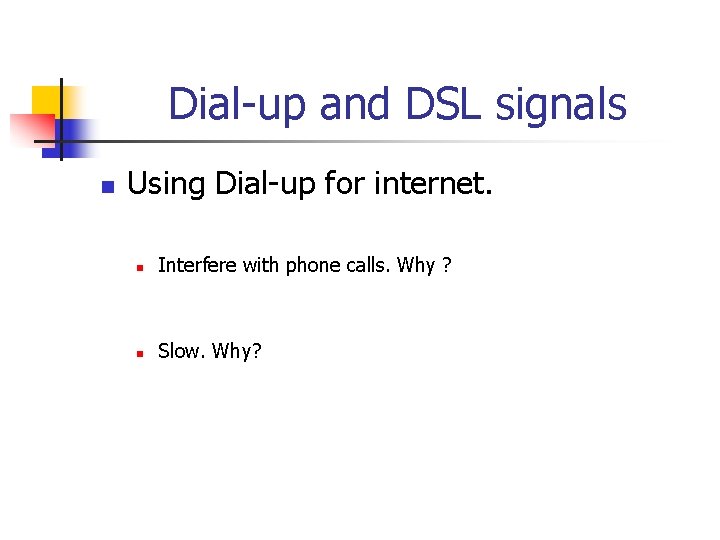 Dial-up and DSL signals

Using Dial-up for internet.

Interfere with phone calls. Why ?

Slow. Why?